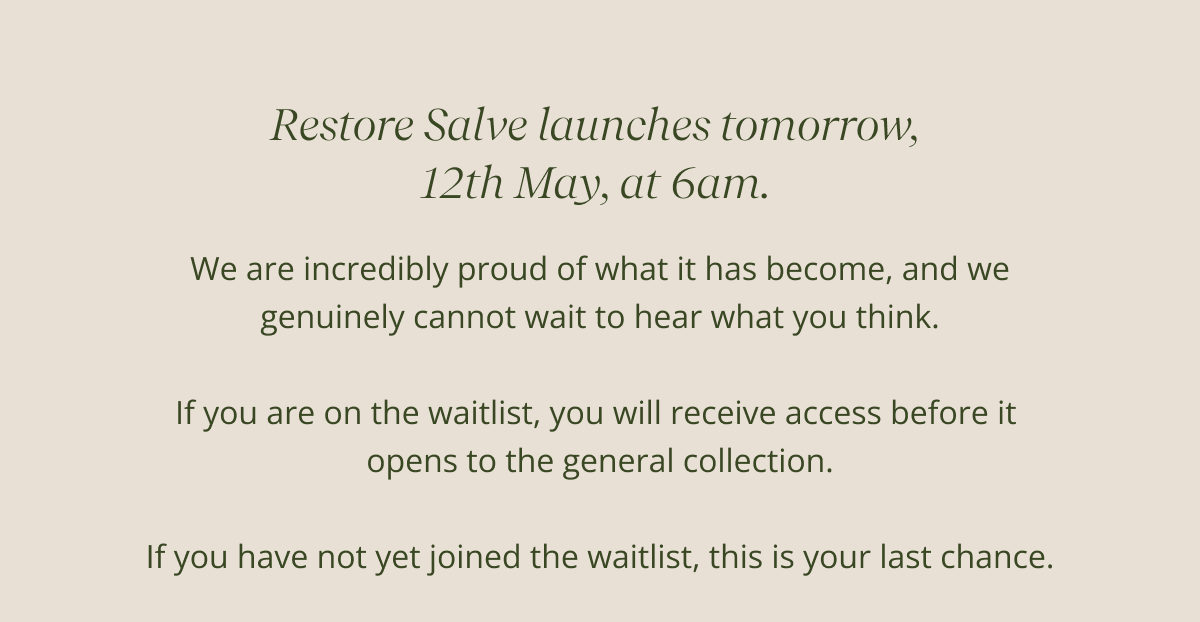 Restore Salve launches tomorrow, 12th May, at 6am.

We are incredibly proud of what it has become, and we genuinely cannot wait to hear what you think.

If you are on the waitlist, you will receive access before it opens to the general collection.

If you have not yet joined the waitlist, this is your last chance.